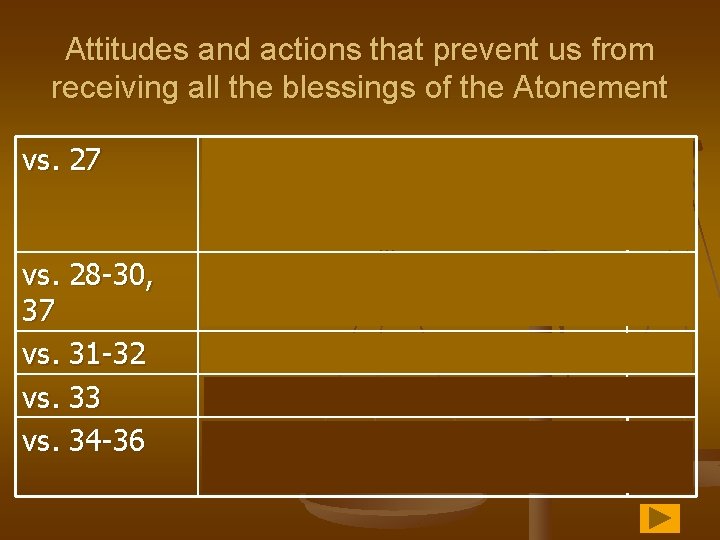 Attitudes and actions that prevent us from receiving all the blessings of the Atonement

| | |
|---|---|
| vs. 27 | |
| vs. 28-30, 37 | |
| vs. 31-32 | |
| vs. 33 | |
| vs. 34-36 | |